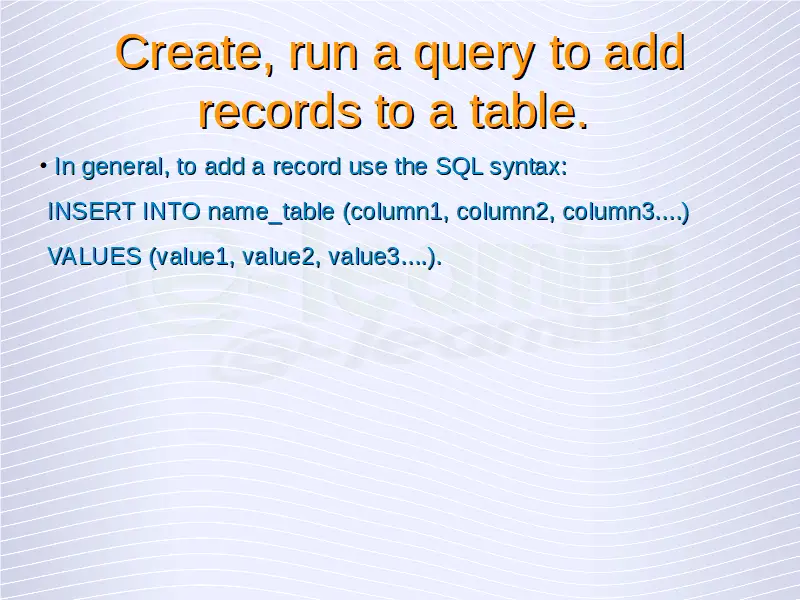 Create, run a query to add records to a table.

• In general, to add a record use the SQL syntax:

INSERT INTO name_table (column1, column2, column3....)

VALUES (value1, value2, value3....).